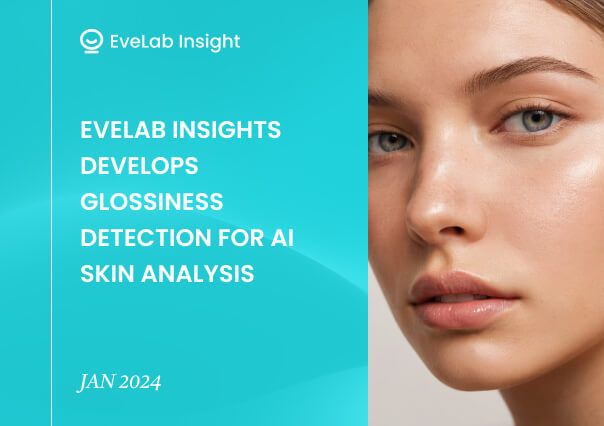 EveLab Insight

EVELAB INSIGHTS DEVELOPS GLOSSINESS DETECTION FOR AI SKIN ANALYSIS

JAN 2024